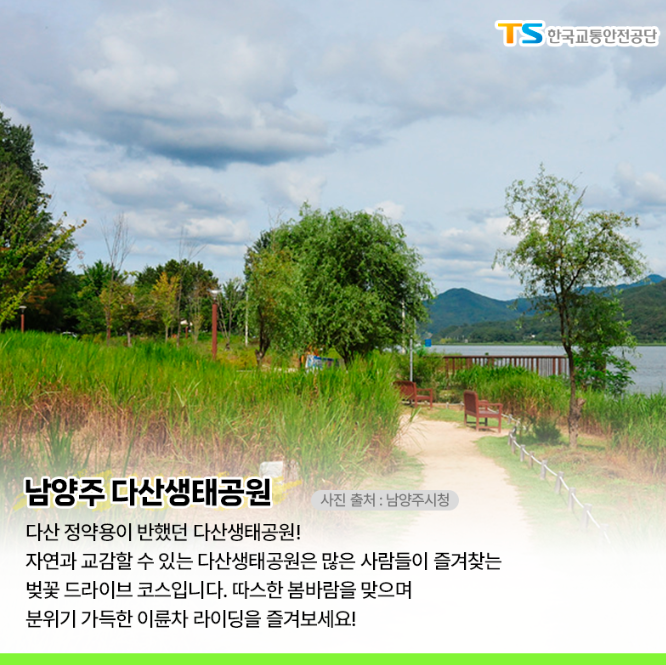 TS 한국교통안전공단

남양주 다산생태공원

사진 출처 : 남양주시청

다산 정약용이 반했던 다산생태공원!
자연과 교감할 수 있는 다산생태공원은 많은 사람들이 즐겨찾는 벚꽃 드라이브 코스입니다. 따스한 봄바람을 맞으며 분위기 가득한 이륜차 라이딩을 즐겨보세요!